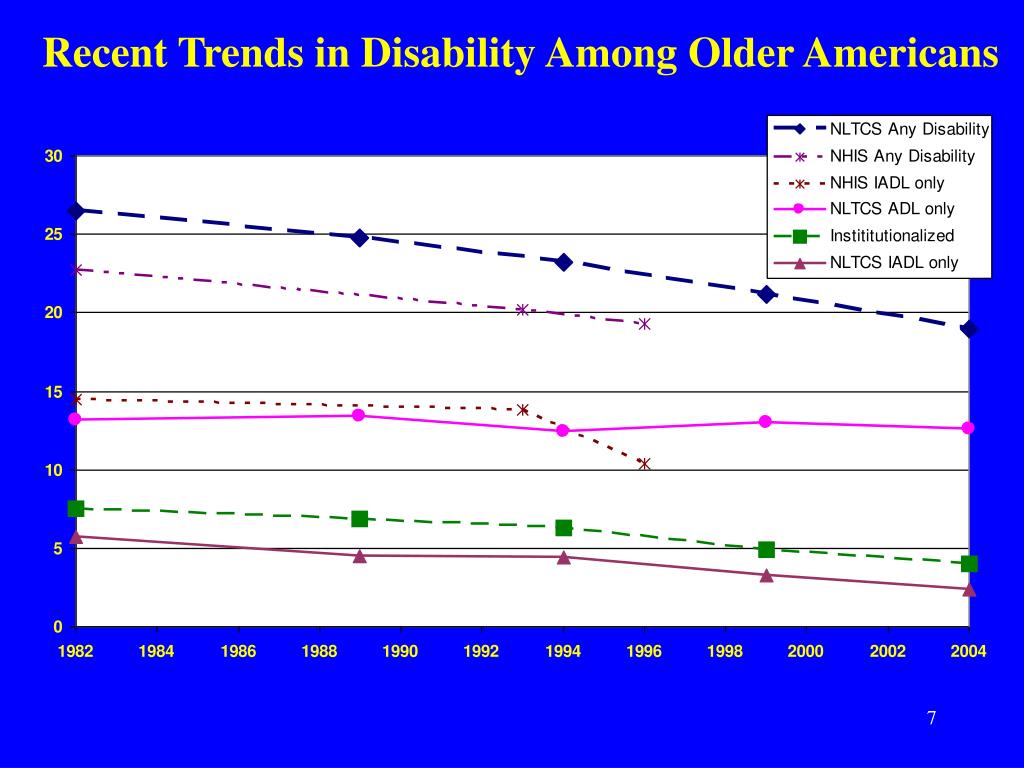 Recent Trends in Disability Among Older Americans

NLTCS Any Disability
NHIS Any Disability
NHIS IADL only
NLTCS ADL only
Instititutionalized
NLTCS IADL only

30
25
20
15
10
5
0

1982 1984 1986 1988 1990 1992 1994 1996 1998 2000 2002 2004

7